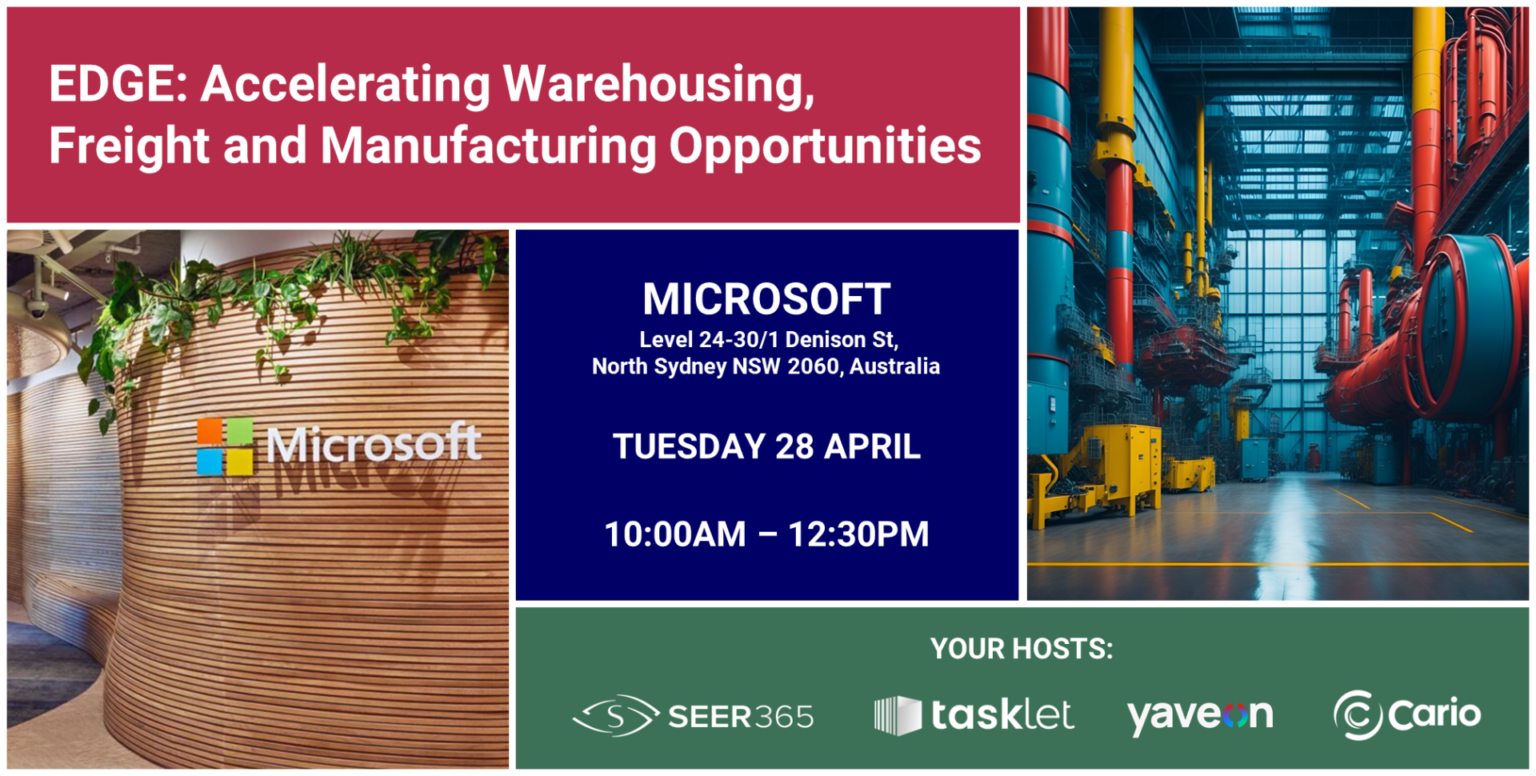 EDGE: Accelerating Warehousing, Freight and Manufacturing Opportunities

Microsoft

MICROSOFT
Level 24-30/1 Denison St,
North Sydney NSW 2060, Australia

TUESDAY 28 APRIL

10:00AM – 12:30PM

YOUR HOSTS:

SEER365 tasklet yaveon Cario